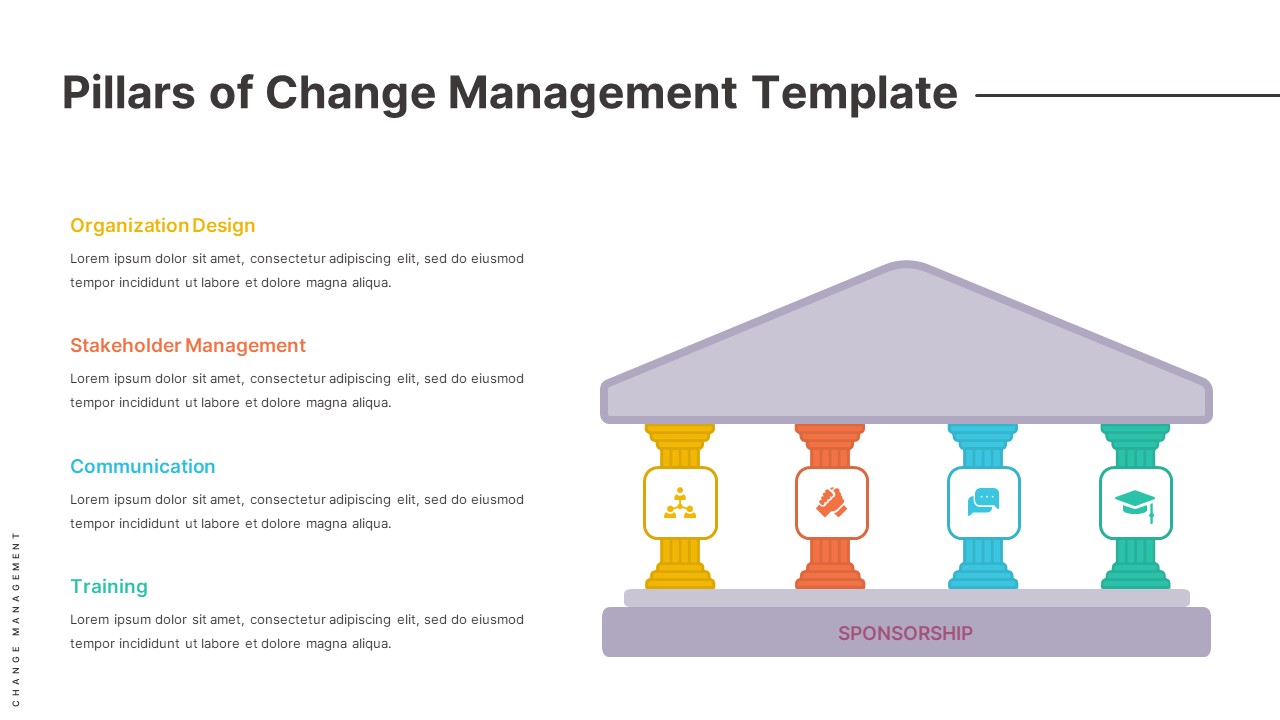 Pillars of Change Management Template

Organization Design
Lorem ipsum dolor sit amet, consectetur adipiscing elit, sed do eiusmod tempor incididunt ut labore et dolore magna aliqua.

Stakeholder Management
Lorem ipsum dolor sit amet, consectetur adipiscing elit, sed do eiusmod tempor incididunt ut labore et dolore magna aliqua.

Communication
Lorem ipsum dolor sit amet, consectetur adipiscing elit, sed do eiusmod tempor incididunt ut labore et dolore magna aliqua.

Training
Lorem ipsum dolor sit amet, consectetur adipiscing elit, sed do eiusmod tempor incididunt ut labore et dolore magna aliqua.

SPONSORSHIP

CHANGE MANAGEMENT